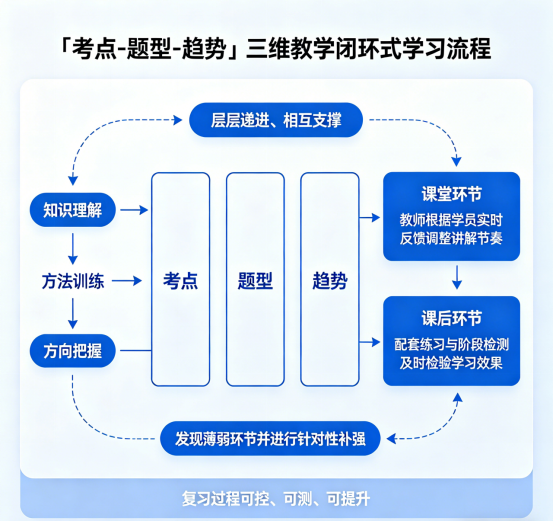 「考点-题型-趋势」三维教学闭环式学习流程

层层递进、相互支撑

知识理解

方法训练

方向把握

考点

题型

趋势

课堂环节
教师根据学员实时反馈调整讲解节奏

课后环节
配套练习与阶段检测及时检验学习效果

发现薄弱环节并进行针对性补强

复习过程可控、可测、可提升